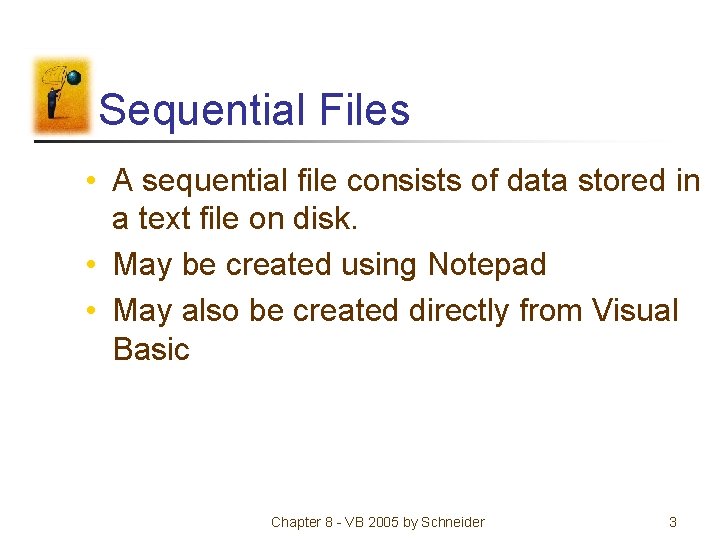 Sequential Files

• A sequential file consists of data stored in a text file on disk.
• May be created using Notepad
• May also be created directly from Visual Basic

Chapter 8 - VB 2005 by Schneider

3